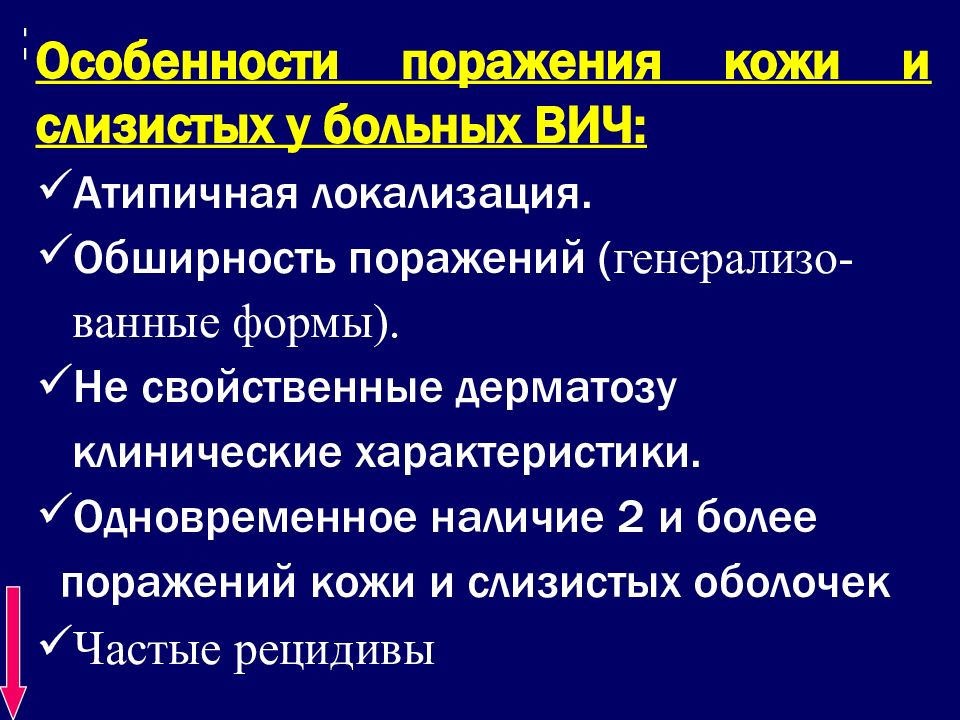 Особенности поражения кожи и слизистых у больных ВИЧ:

✓Атипичная локализация.

✓Обширность поражений (генерализованные формы).

✓Не свойственные дерматозу клинические характеристики.

✓Одновременное наличие 2 и более поражений кожи и слизистых оболочек

✓Частые рецидивы